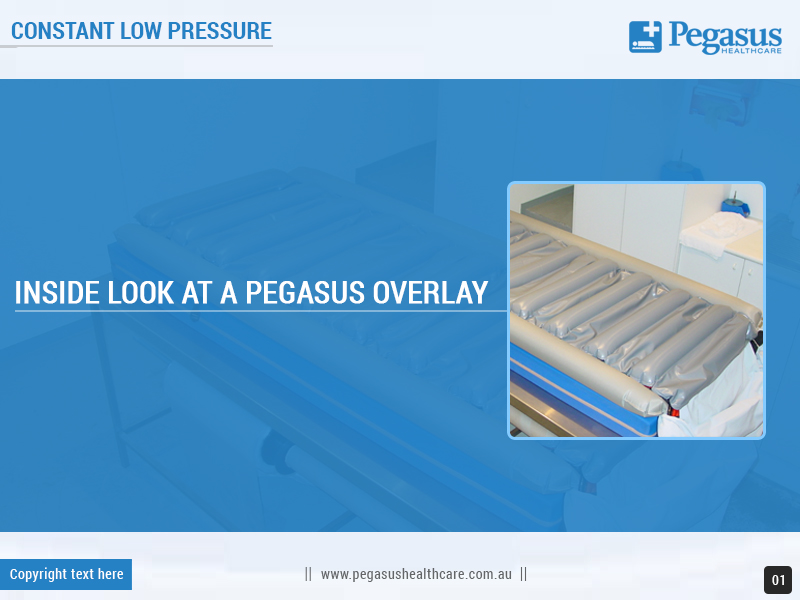 CONSTANT LOW PRESSURE

Pegasus
HEALTHCARE

INSIDE LOOK AT A PEGASUS OVERLAY

Copyright text here

|| www.pegasushealthcare.com.au ||

01